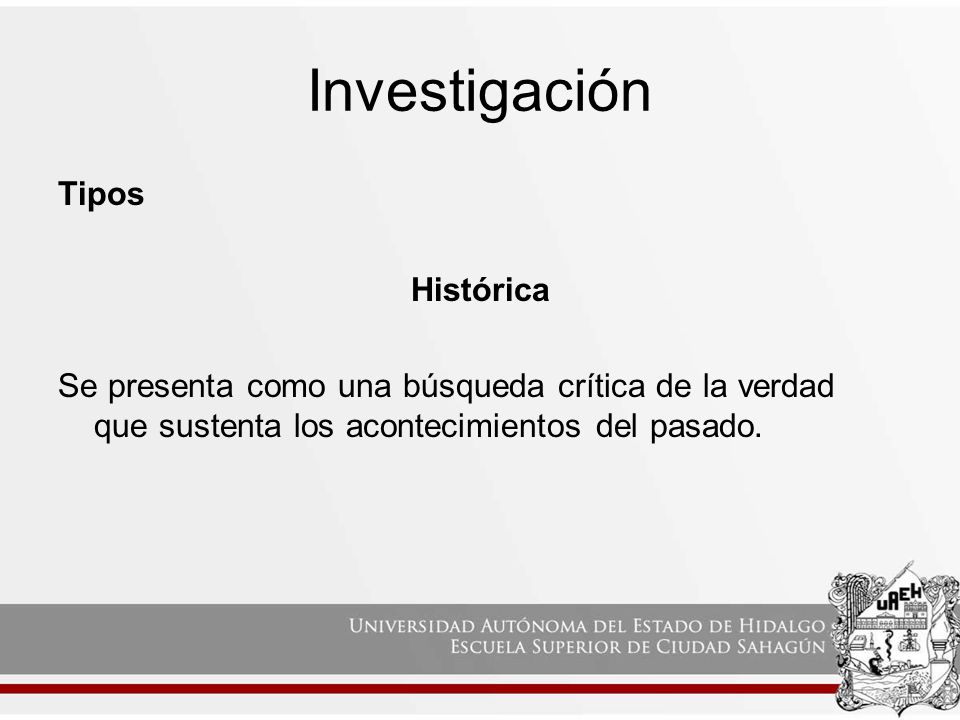 Investigación

Tipos

Histórica

Se presenta como una búsqueda crítica de la verdad que sustenta los acontecimientos del pasado.

UNIVERSIDAD AUTÓNOMA DEL ESTADO DE HIDALGO
ESCUELA SUPERIOR DE CIUDAD SAHAGÚN

UAEH